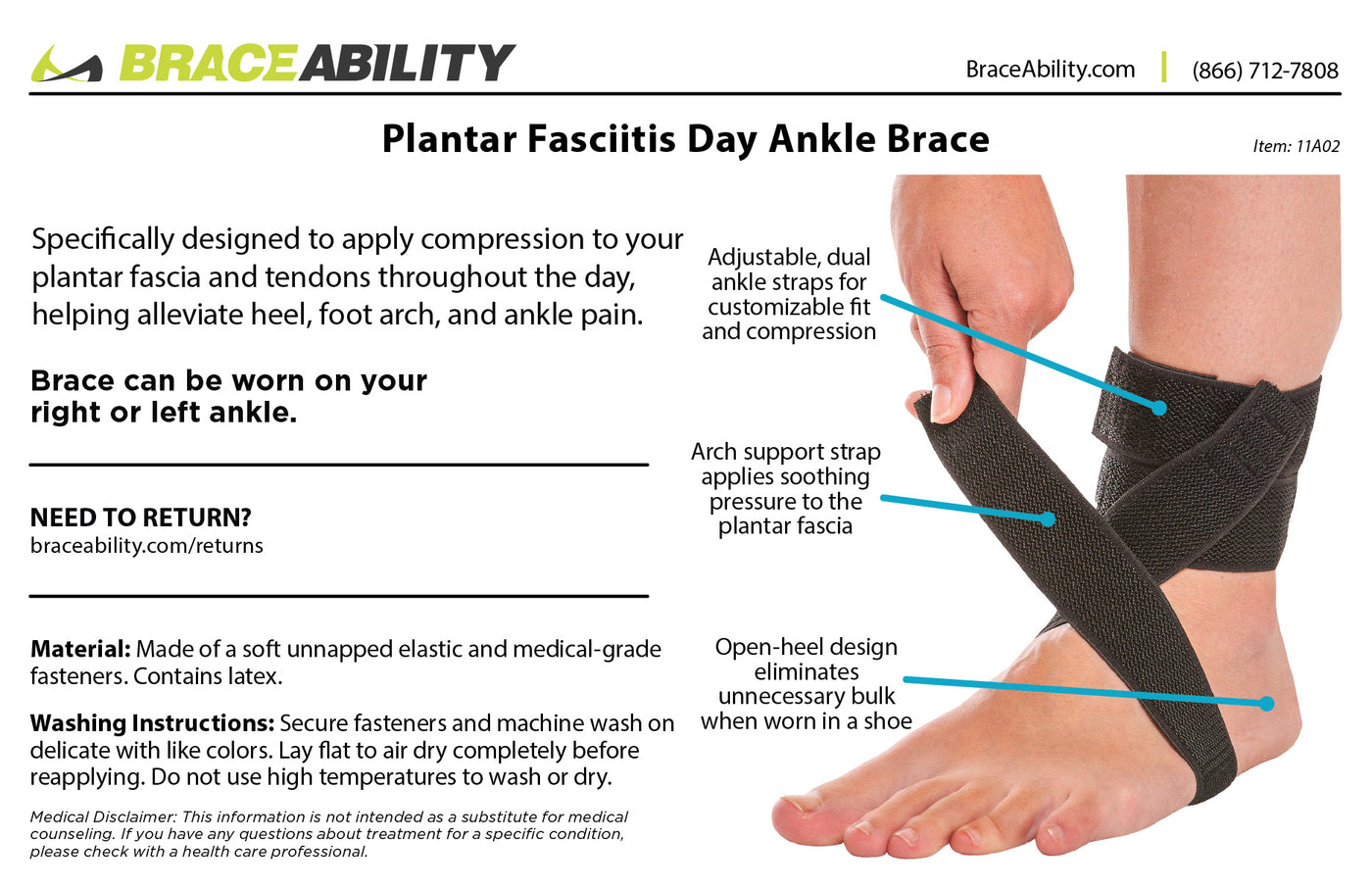 BRACEABILITY

BraceAbility.com | (866) 712-7808

Plantar Fasciitis Day Ankle Brace

Item: 11A02

Specifically designed to apply compression to your plantar fascia and tendons throughout the day, helping alleviate heel, foot arch, and ankle pain.

Brace can be worn on your right or left ankle.

NEED TO RETURN?
braceability.com/returns

Material: Made of a soft unnapped elastic and medical-grade fasteners. Contains latex.

Washing Instructions: Secure fasteners and machine wash on delicate with like colors. Lay flat to air dry completely before reapplying. Do not use high temperatures to wash or dry.

Medical Disclaimer: This information is not intended as a substitute for medical counseling. If you have any questions about treatment for a specific condition, please check with a health care professional.

Adjustable, dual ankle straps for customizable fit and compression

Arch support strap applies soothing pressure to the plantar fascia

Open-heel design eliminates unnecessary bulk when worn in a shoe